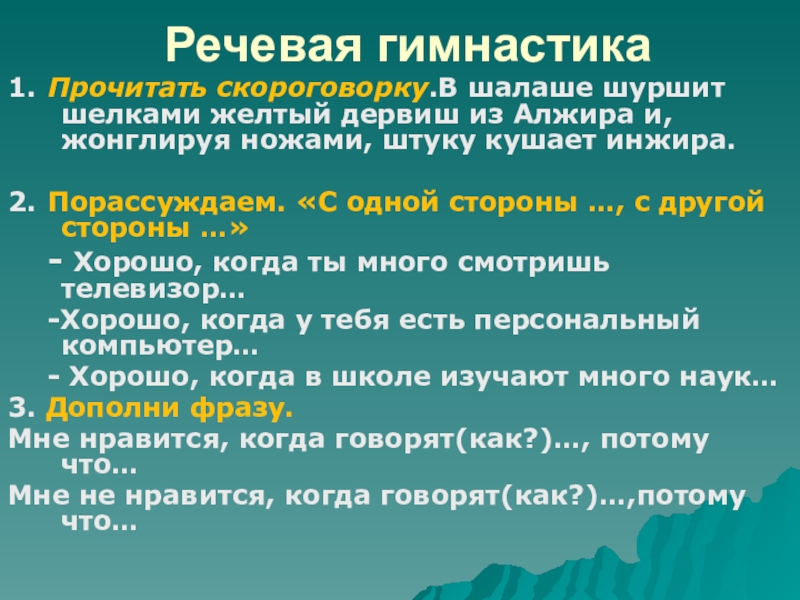 Речевая гимнастика

1. Прочитать скороговорку.В шалаше шуршит шелками желтый дервиш из Алжира и, жонглируя ножами, штуку кушает инжира.

2. Порассуждаем. «С одной стороны …, с другой стороны …»

- Хорошо, когда ты много смотришь телевизор…

-Хорошо, когда у тебя есть персональный компьютер…

- Хорошо, когда в школе изучают много наук…

3. Дополни фразу.

Мне нравится, когда говорят(как?)…, потому что…

Мне не нравится, когда говорят(как?)…,потому что…